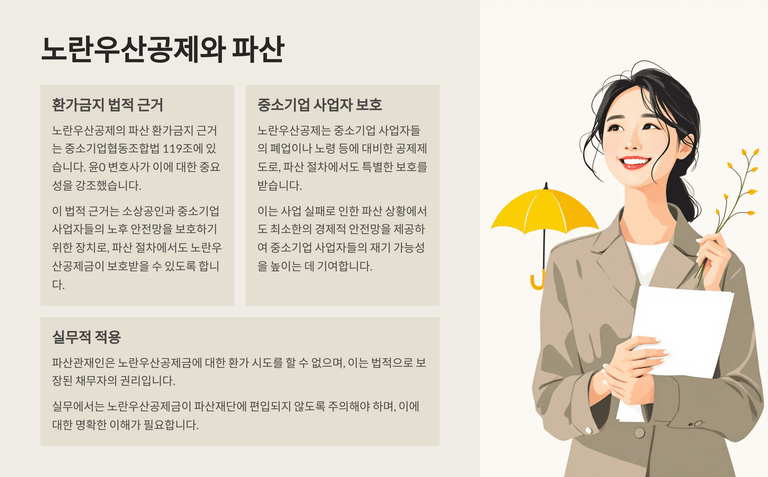 노란우산공제와 파산

환가금지 법적 근거

노란우산공제의 파산 환가금지 근거는 중소기업협동조합법 119조에 있습니다. 윤0 변호사가 이에 대한 중요성을 강조했습니다.

이 법적 근거는 소상공인과 중소기업 사업자들의 노후 안전망을 보호하기 위한 장치로, 파산 절차에서도 노란우산공제금이 보호받을 수 있도록 합니다.

중소기업 사업자 보호

노란우산공제는 중소기업 사업자들의 폐업이나 노령 등에 대비한 공제제도로, 파산 절차에서도 특별한 보호를 받습니다.

이는 사업 실패로 인한 파산 상황에서도 최소한의 경제적 안전망을 제공하여 중소기업 사업자들의 재기 가능성을 높이는 데 기여합니다.

실무적 적용

파산관재인은 노란우산공제금에 대한 환가 시도를 할 수 없으며, 이는 법적으로 보장된 채무자의 권리입니다.

실무에서는 노란우산공제금이 파산재단에 편입되지 않도록 주의해야 하며, 이에 대한 명확한 이해가 필요합니다.